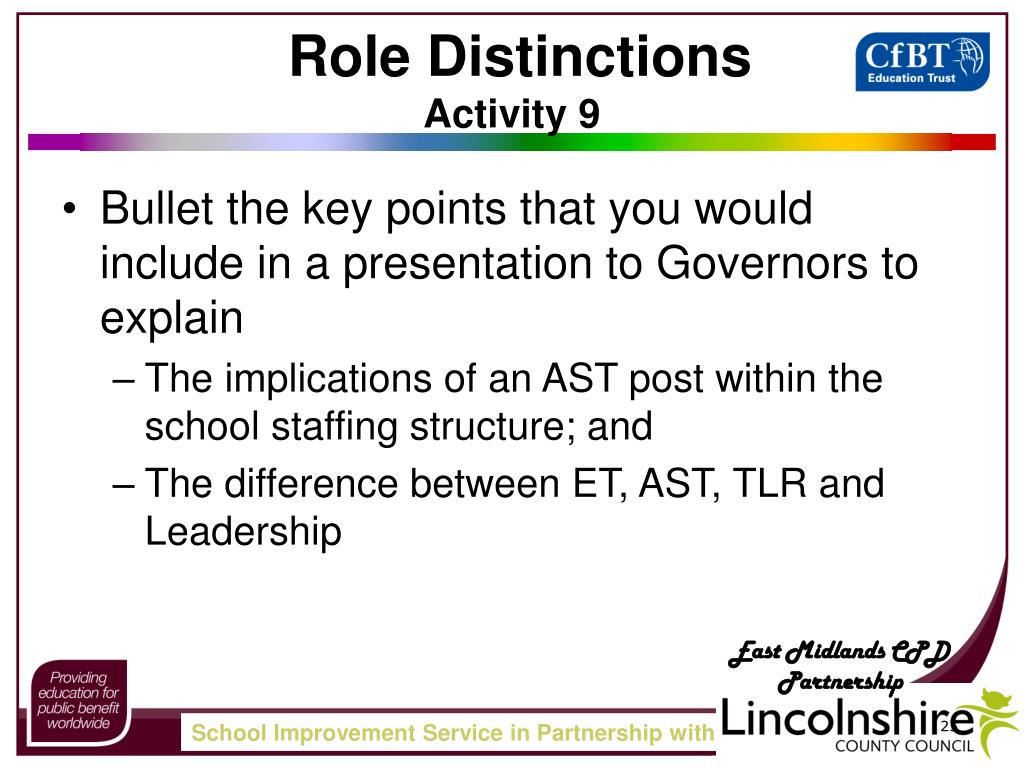 Role Distinctions
Activity 9

CfBT Education Trust

• Bullet the key points that you would include in a presentation to Governors to explain
– The implications of an AST post within the school staffing structure; and
– The difference between ET, AST, TLR and Leadership

East Midlands CPD Partnership

Providing education for public benefit worldwide

School Improvement Service in Partnership with

Lincolnshire
COUNTY COUNCIL

2